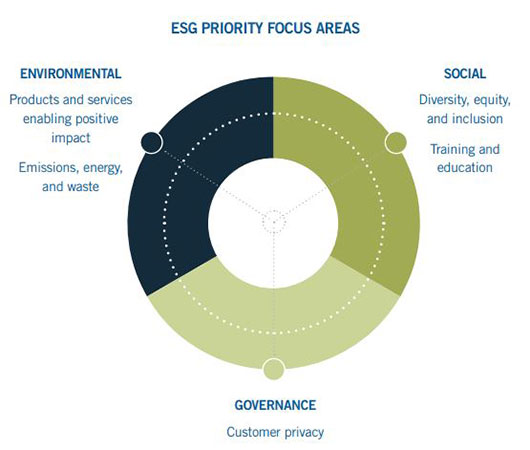 ESG PRIORITY FOCUS AREAS

ENVIRONMENTAL

Products and services enabling positive impact

Emissions, energy, and waste

SOCIAL

Diversity, equity, and inclusion

Training and education

GOVERNANCE

Customer privacy